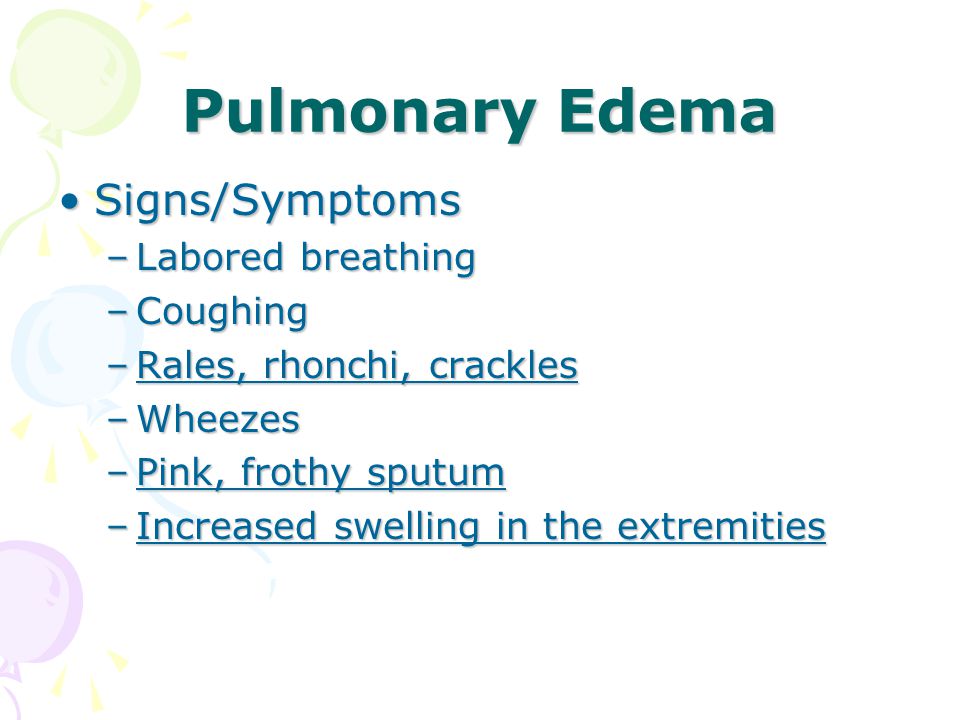 Pulmonary Edema

• Signs/Symptoms
  – Labored breathing
  – Coughing
  – Rales, rhonchi, crackles
  – Wheezes
  – Pink, frothy sputum
  – Increased swelling in the extremities